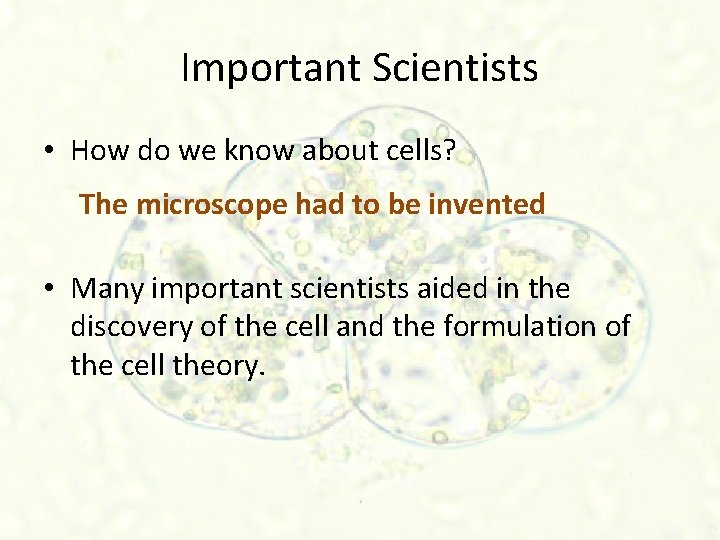 Important Scientists

• How do we know about cells?

The microscope had to be invented

• Many important scientists aided in the discovery of the cell and the formulation of the cell theory.